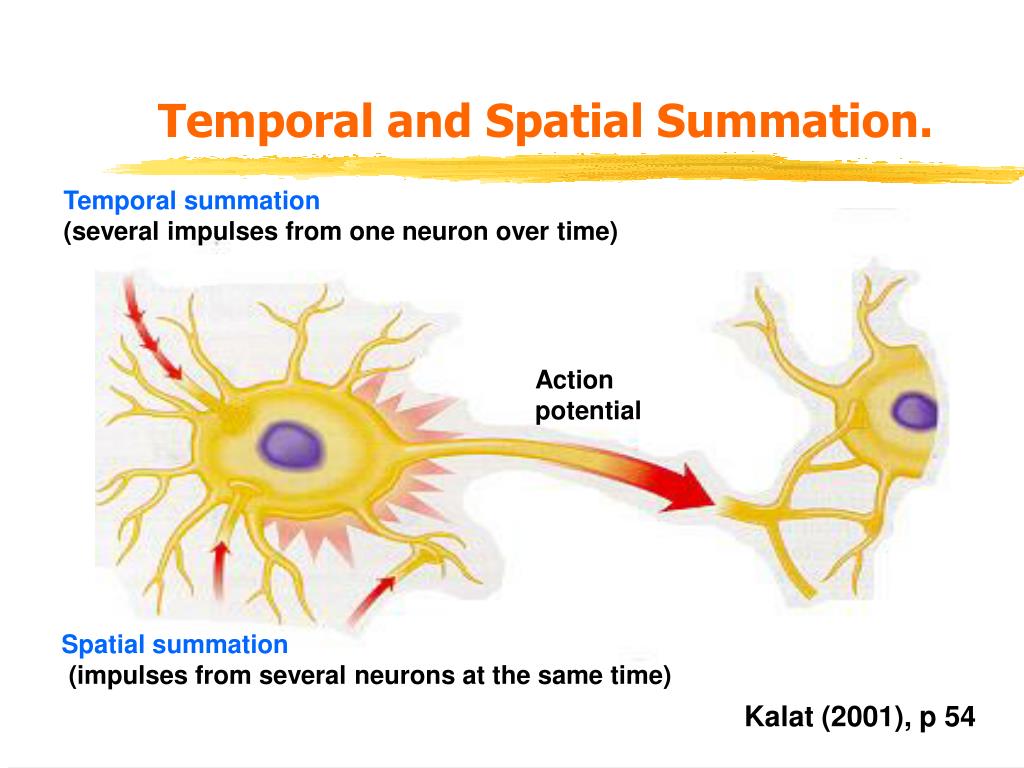 Temporal and Spatial Summation.

Temporal summation
(several impulses from one neuron over time)

Action potential

Spatial summation
(impulses from several neurons at the same time)

Kalat (2001), p 54